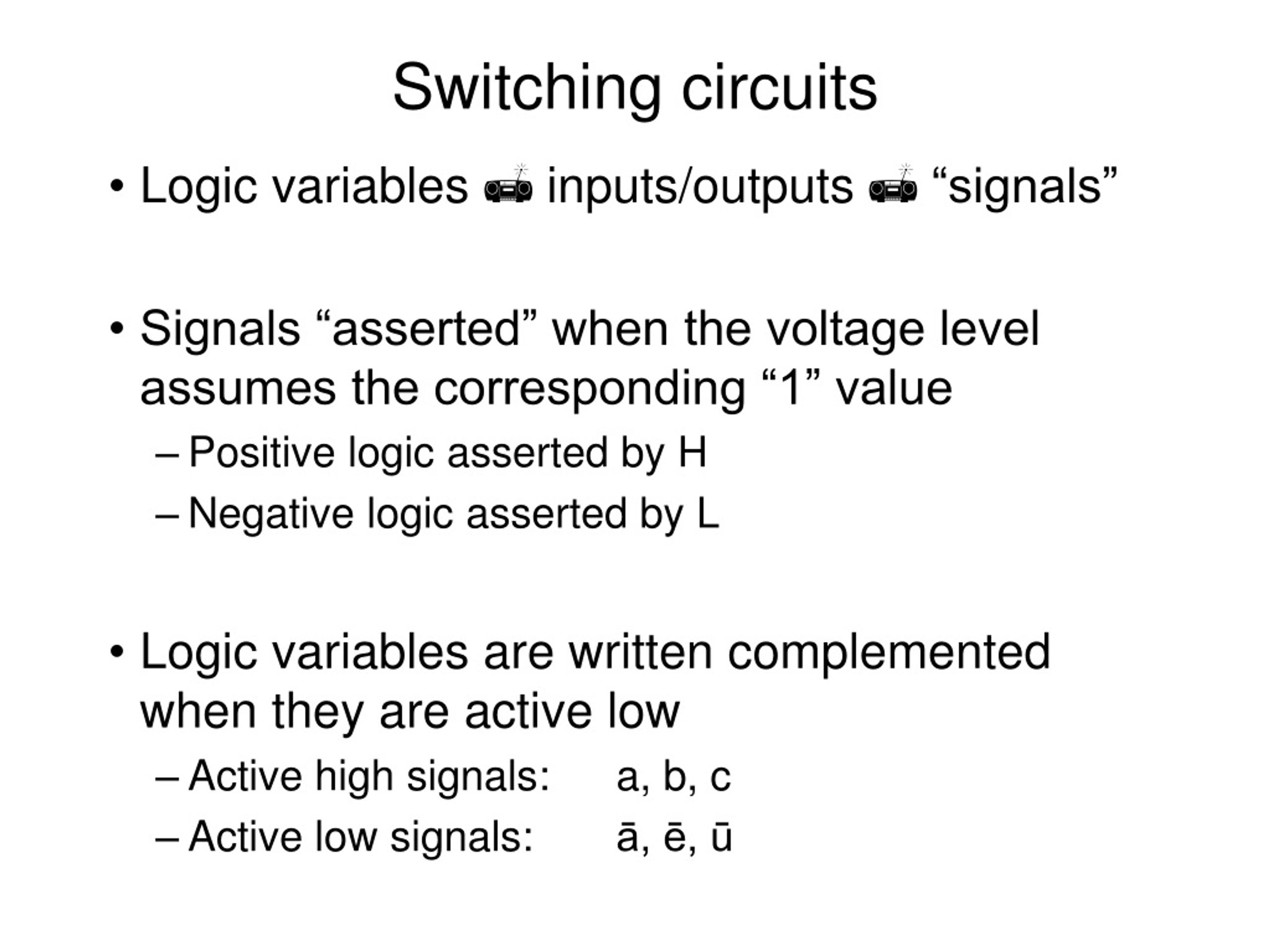 Switching circuits

• Logic variables 📻 inputs/outputs 📻 “signals”

• Signals “asserted” when the voltage level assumes the corresponding “1” value
– Positive logic asserted by H
– Negative logic asserted by L

• Logic variables are written complemented when they are active low
– Active high signals: a, b, c
– Active low signals: ā, ē, ū